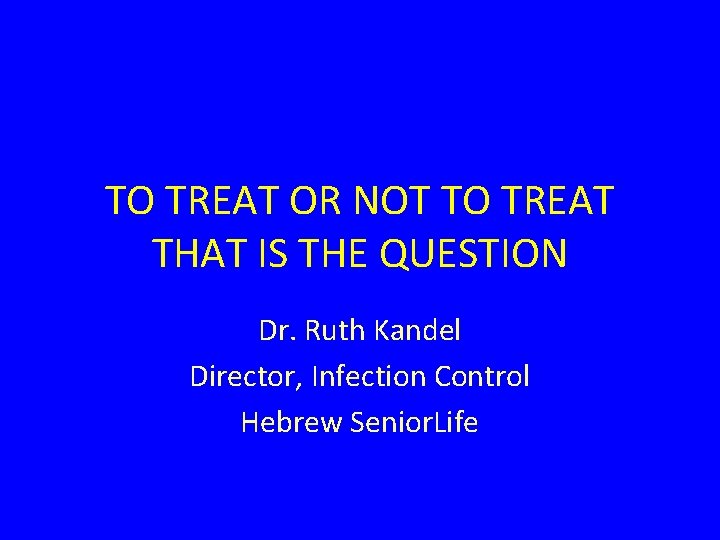 TO TREAT OR NOT TO TREAT THAT IS THE QUESTION

Dr. Ruth Kandel

Director, Infection Control

Hebrew SeniorLife